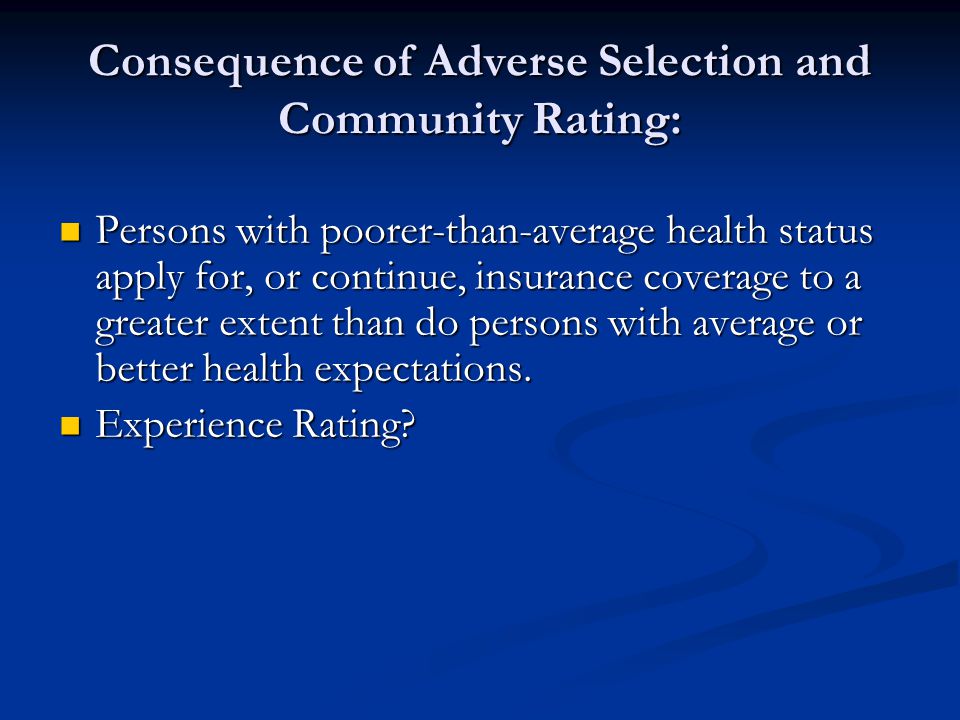 Consequence of Adverse Selection and Community Rating:

- Persons with poorer-than-average health status apply for, or continue, insurance coverage to a greater extent than do persons with average or better health expectations.
- Experience Rating?